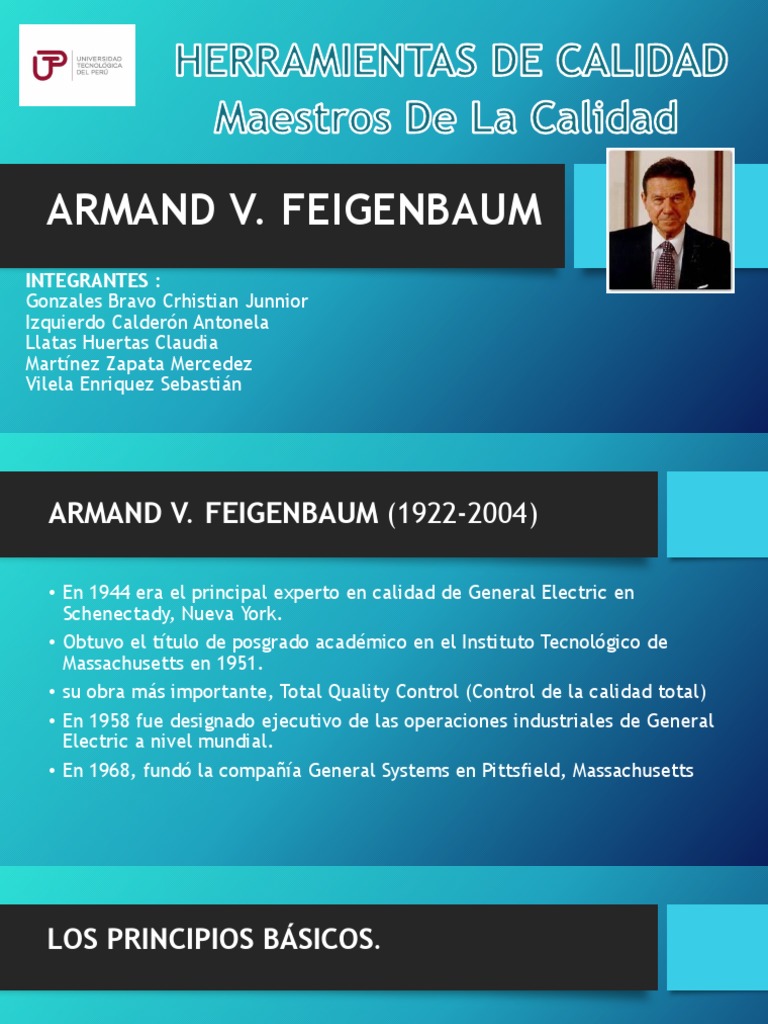 UTP UNIVERSIDAD TECNOLÓGICA DEL PERÚ

HERRAMIENTAS DE CALIDAD
Maestros De La Calidad

ARMAND V. FEIGENBAUM

INTEGRANTES :
Gonzales Bravo Crhistian Junnior
Izquierdo Calderón Antonela
Llatas Huertas Claudia
Martínez Zapata Mercedez
Vilela Enriquez Sebastián

ARMAND V. FEIGENBAUM (1922-2004)

• En 1944 era el principal experto en calidad de General Electric en Schenectady, Nueva York.
• Obtuvo el título de posgrado académico en el Instituto Tecnológico de Massachusetts en 1951.
• su obra más importante, Total Quality Control (Control de la calidad total)
• En 1958 fue designado ejecutivo de las operaciones industriales de General Electric a nivel mundial.
• En 1968, fundó la compañía General Systems en Pittsfield, Massachusetts

LOS PRINCIPIOS BÁSICOS.